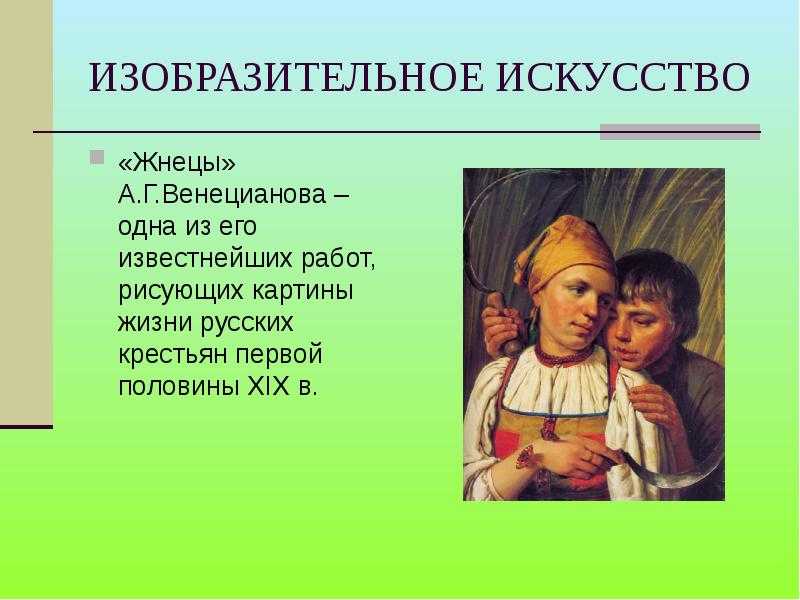 ИЗОБРАЗИТЕЛЬНОЕ ИСКУССТВО

«Жнецы» А.Г.Венецианова – одна из его известнейших работ, рисующих картины жизни русских крестьян первой половины XIX в.